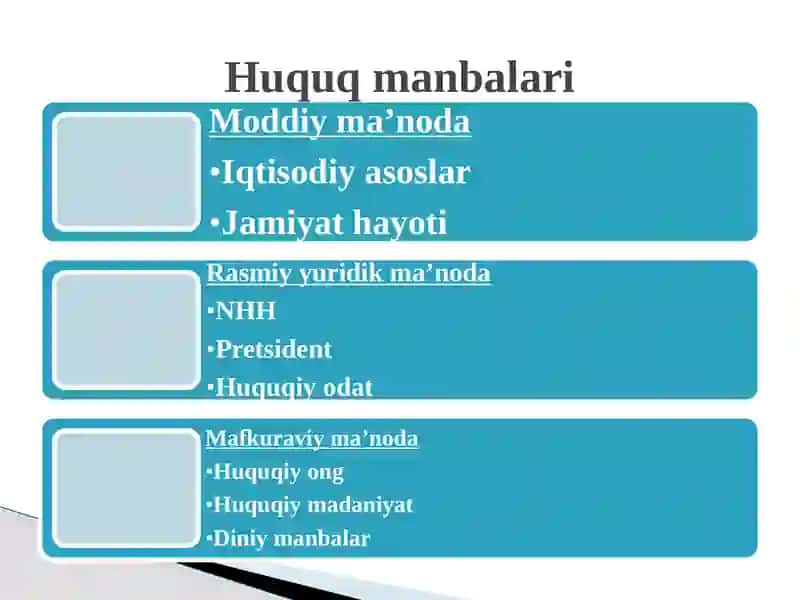 Huquq manbalari

Moddiy ma’noda
•Iqtisodiy asoslar
•Jamiyat hayoti

Rasmiy yuridik ma’noda
•NHH
•Pretsident
•Huquqiy odat

Mafkuraviy ma’noda
•Huquqiy ong
•Huquqiy madaniyat
•Diniy manbalar